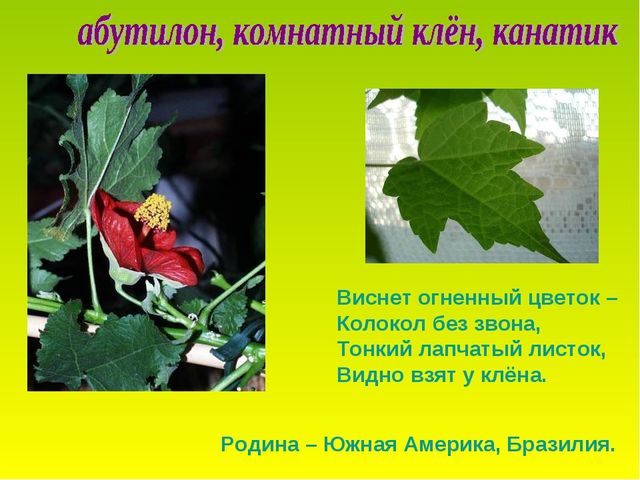 абутилон, комнатный клён, канатик

Виснет огненный цветок –
Колокол без звона,
Тонкий лапчатый листок,
Видно взят у клёна.

Родина – Южная Америка, Бразилия.